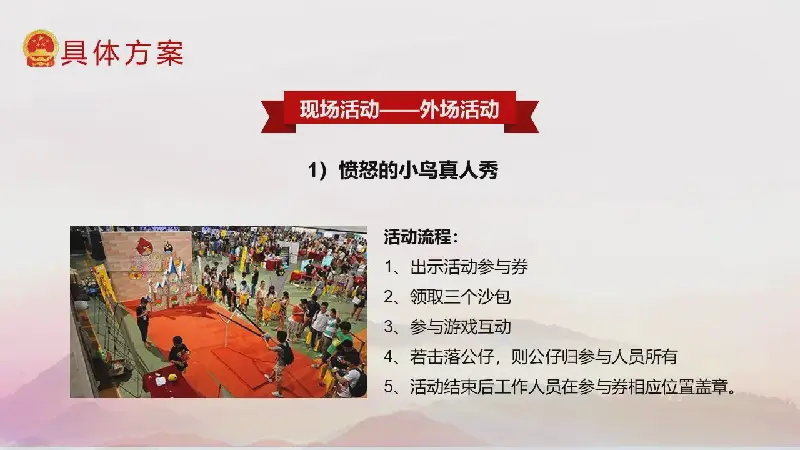 具体方案

现场活动——外场活动

1）愤怒的小鸟真人秀

活动流程：

1、出示活动参与券

2、领取三个沙包

3、参与游戏互动

4、若击落公仔，则公仔归参与人员所有

5、活动结束后工作人员在参与券相应位置盖章。